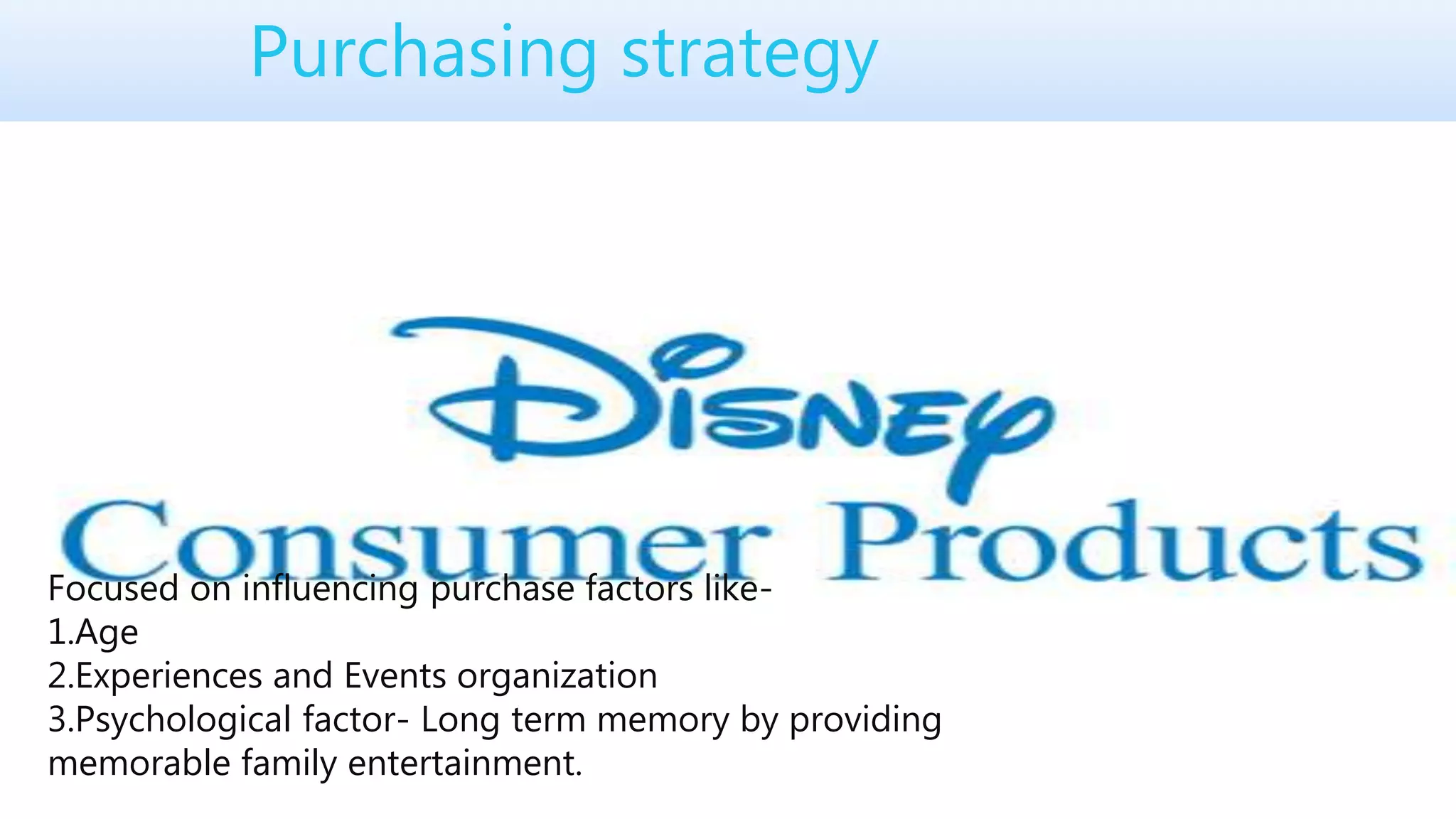 Purchasing strategy

Disney
Consumer Products

Focused on influencing purchase factors like-
1.Age
2.Experiences and Events organization
3.Psychological factor- Long term memory by providing memorable family entertainment.